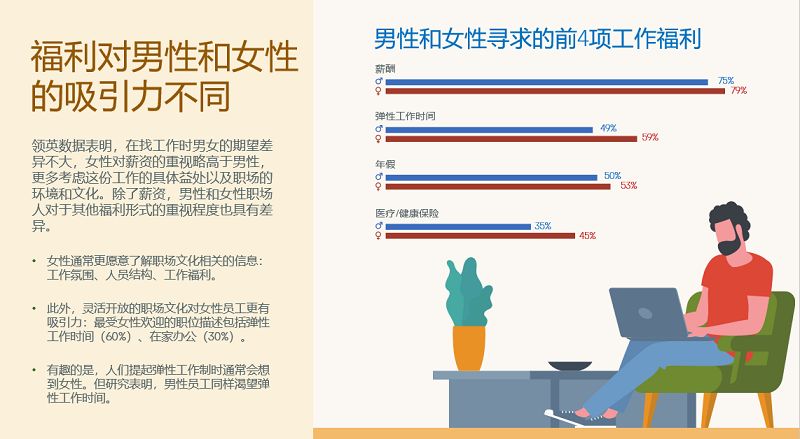 福利对男性和女性的吸引力不同

领英数据表明，在找工作时男女的期望差异不大，女性对薪资的重视略高于男性，更多考虑这份工作的具体益处以及职场的环境和文化。除了薪资，男性和女性职场人对于其他福利形式的重视程度也具有差异。

• 女性通常更愿意了解职场文化相关的信息：工作氛围、人员结构、工作福利。

• 此外，灵活开放的职场文化对女性员工更有吸引力：最受女性欢迎的职位描述包括弹性工作时间（60%）、在家办公（30%）。

• 有趣的是，人们提起弹性工作制时通常会想到女性。但研究表明，男性员工同样渴望弹性工作时间。

男性和女性寻求的前4项工作福利

薪酬
♂ 75%
♀ 79%

弹性工作时间
♂ 49%
♀ 59%

年假
♂ 50%
♀ 53%

医疗/健康保险
♂ 35%
♀ 45%